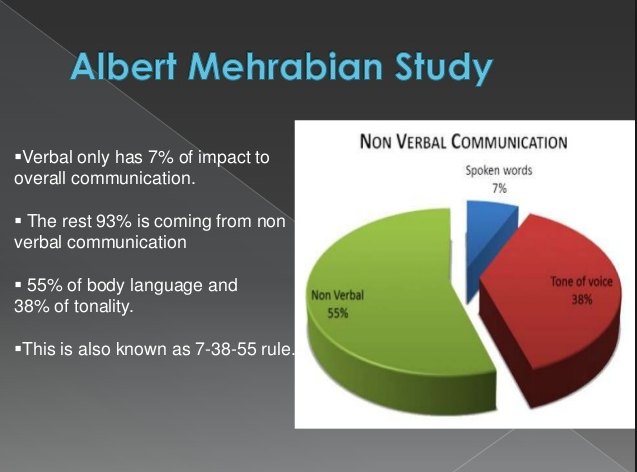 Albert Mehrabian Study

▪Verbal only has 7% of impact to overall communication.

▪ The rest 93% is coming from non verbal communication

▪ 55% of body language and 38% of tonality.

▪This is also known as 7-38-55 rule.

NON VERBAL COMMUNICATION

Spoken words 7%

Tone of voice 38%

Non Verbal 55%